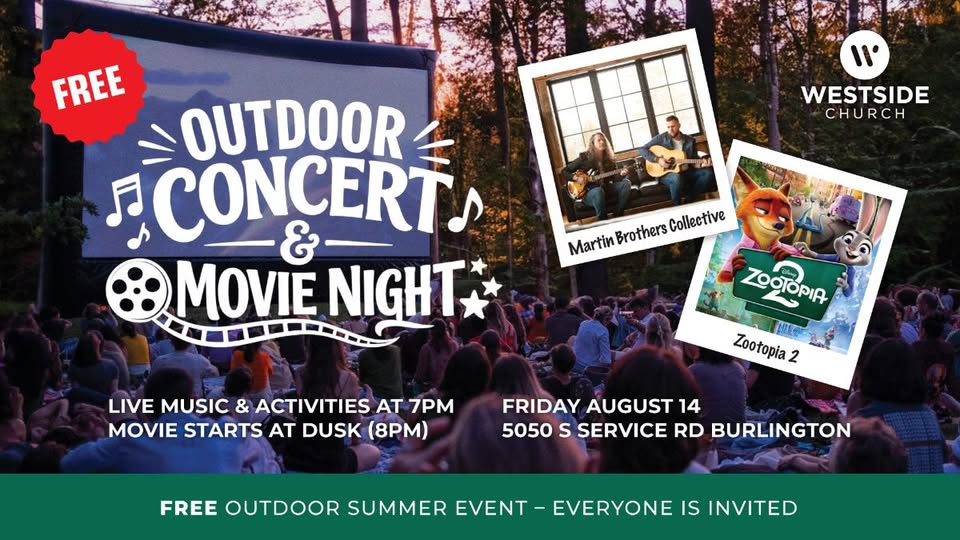 FREE

OUTDOOR CONCERT & MOVIE NIGHT

W
WESTSIDE CHURCH

Martin Brothers Collective

Disney
ZOOTOPIA 2

Zootopia 2

LIVE MUSIC & ACTIVITIES AT 7PM
MOVIE STARTS AT DUSK (8PM)

FRIDAY AUGUST 14
5050 S SERVICE RD BURLINGTON

FREE OUTDOOR SUMMER EVENT – EVERYONE IS INVITED